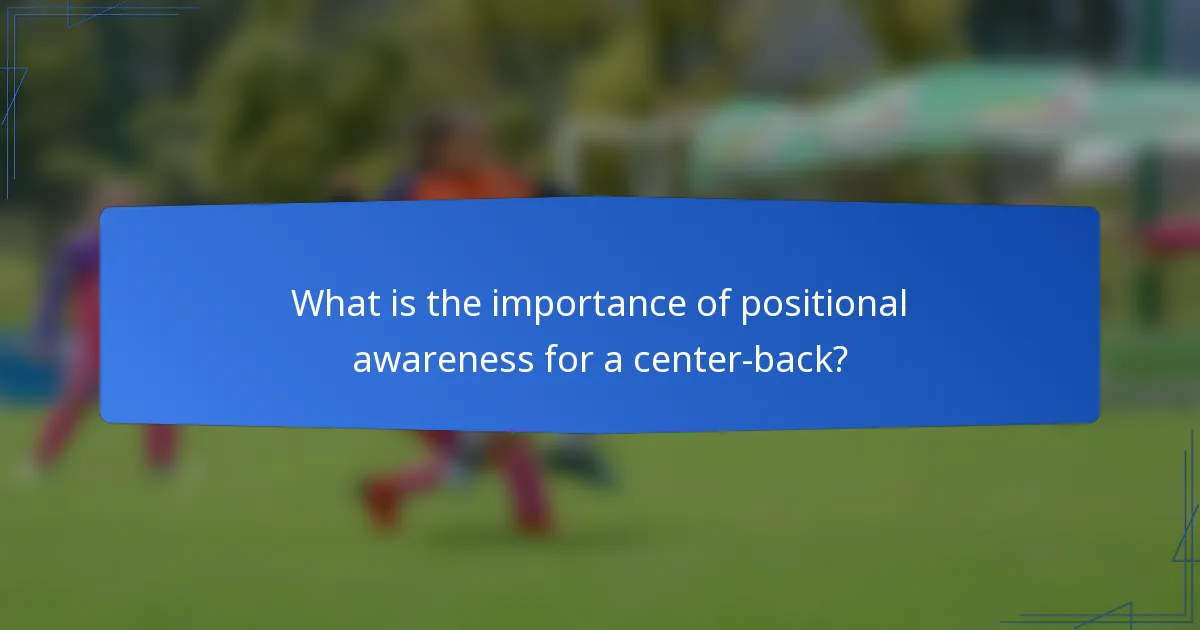 What is the importance of positional awareness for a center-back?